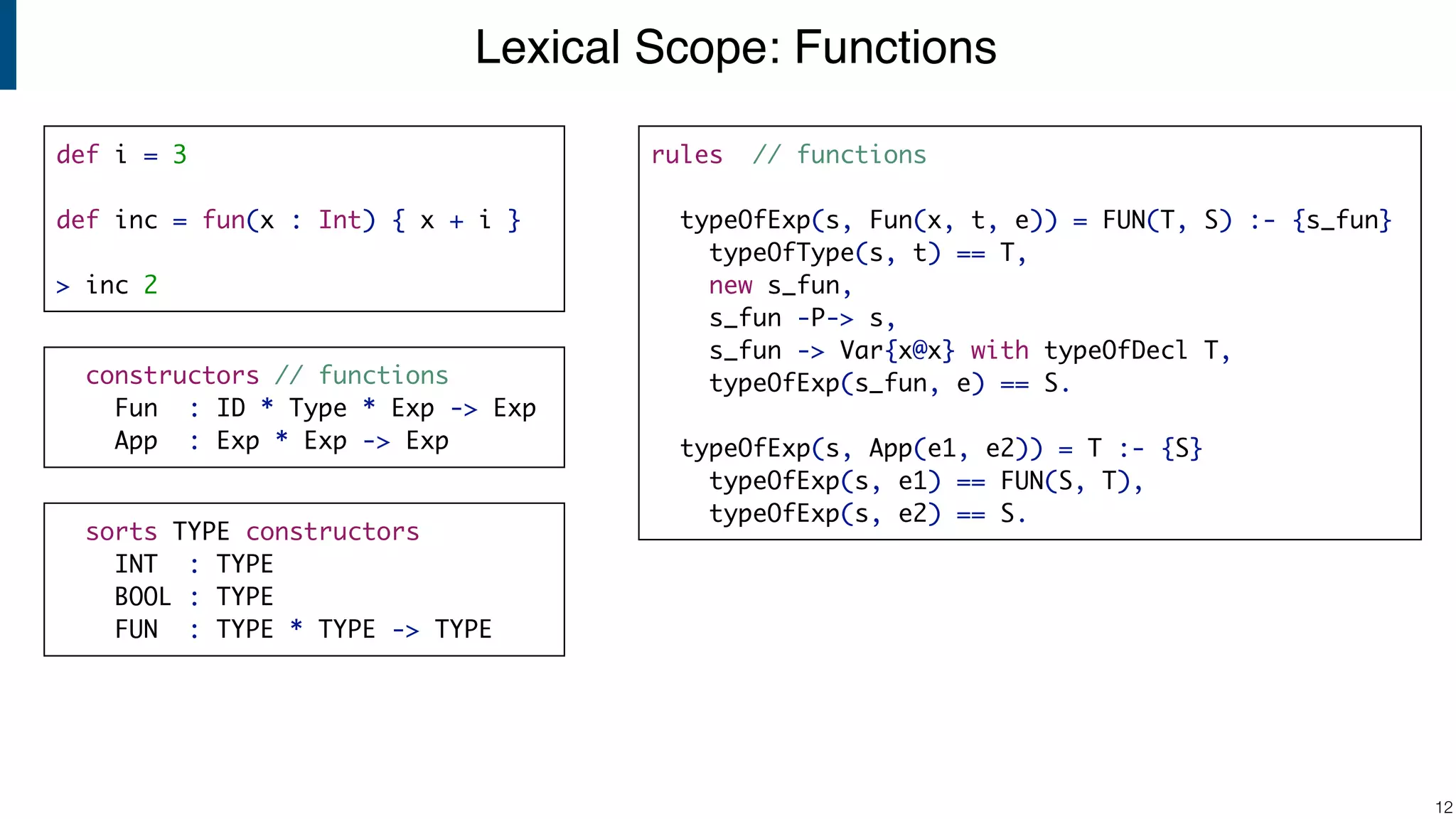 Lexical Scope: Functions

def i = 3

def inc = fun(x : Int) { x + i }

> inc 2

constructors // functions
Fun : ID * Type * Exp -> Exp
App : Exp * Exp -> Exp

sorts TYPE constructors
INT : TYPE
BOOL : TYPE
FUN : TYPE * TYPE -> TYPE

rules // functions

typeOfExp(s, Fun(x, t, e)) = FUN(T, S) :- {s_fun}
typeOfType(s, t) == T,
new s_fun,
s_fun -P-> s,
s_fun -> Var{x@x} with typeOfDecl T,
typeOfExp(s_fun, e) == S.

typeOfExp(s, App(e1, e2)) = T :- {S}
typeOfExp(s, e1) == FUN(S, T),
typeOfExp(s, e2) == S.

12